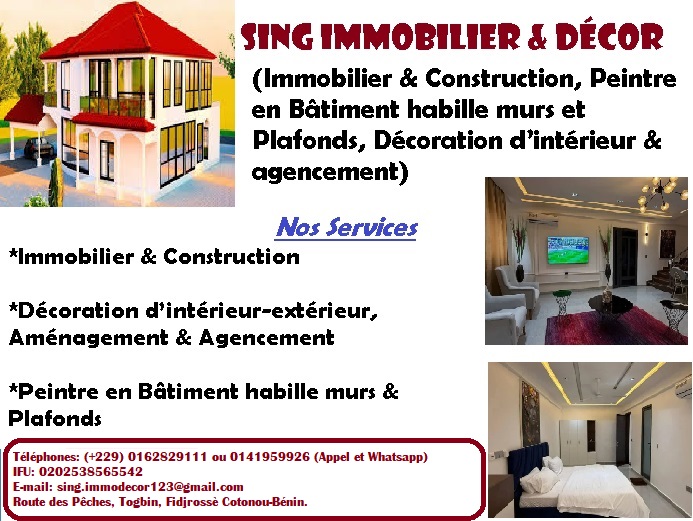 SING IMMOBILIER & DÉCOR

(Immobilier & Construction, Peintre en Bâtiment habille murs et Plafonds, Décoration d'intérieur & agencement)

Nos Services

*Immobilier & Construction

*Décoration d'intérieur-extérieur, Aménagement & Agencement

*Peintre en Bâtiment habille murs & Plafonds

Téléphones: (+229) 0162829111 ou 0141959926 (Appel et Whatsapp)
IFU: 0202538565542
E-mail: sing.immodecor123@gmail.com
Route des Pêches, Togbin, Fidjrossè Cotonou-Bénin.